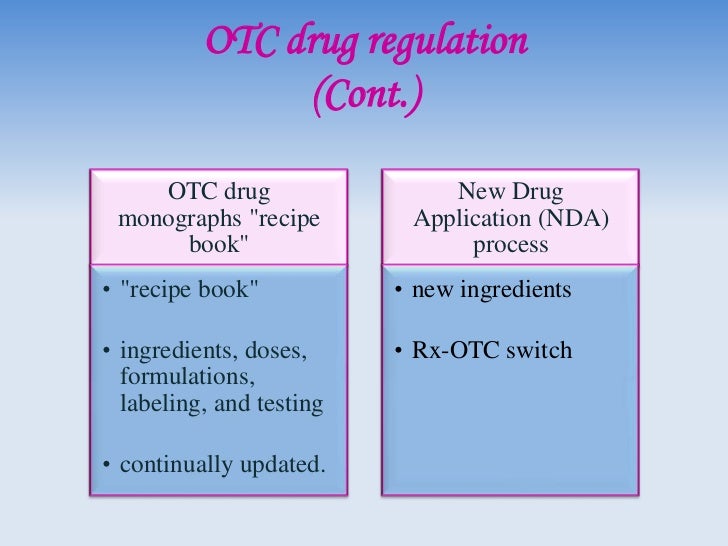 OTC drug regulation
(Cont.)

OTC drug monographs "recipe book"

• "recipe book"
• ingredients, doses, formulations, labeling, and testing
• continually updated.

New Drug Application (NDA) process

• new ingredients
• Rx-OTC switch